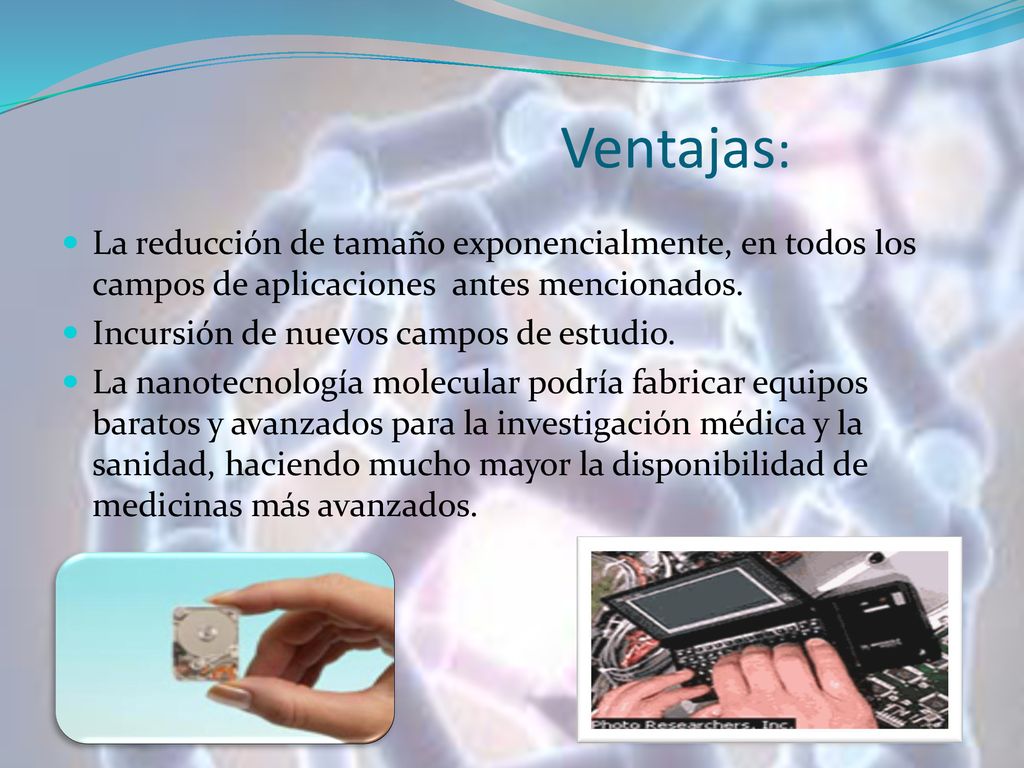 Ventajas:

La reducción de tamaño exponencialmente, en todos los campos de aplicaciones antes mencionados.

Incursión de nuevos campos de estudio.

La nanotecnología molecular podría fabricar equipos baratos y avanzados para la investigación médica y la sanidad, haciendo mucho mayor la disponibilidad de medicinas más avanzados.

Photo Researchers, Inc.